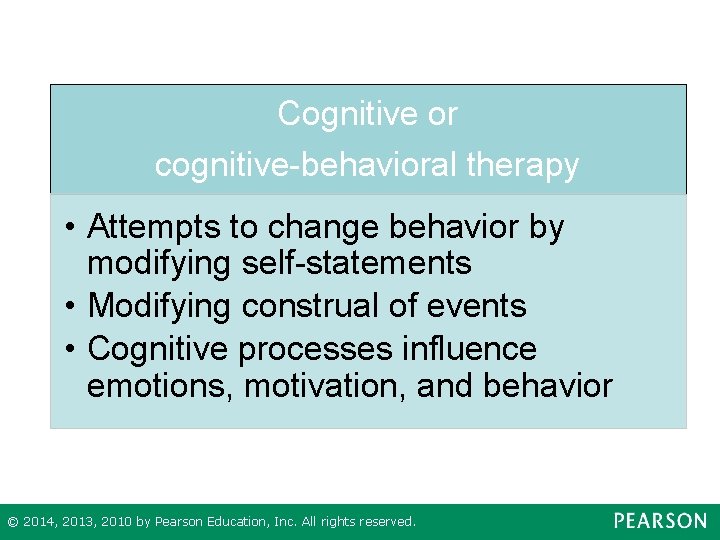 Cognitive or cognitive-behavioral therapy

• Attempts to change behavior by modifying self-statements
• Modifying construal of events
• Cognitive processes influence emotions, motivation, and behavior

© 2014, 2013, 2010 by Pearson Education, Inc. All rights reserved.

PEARSON